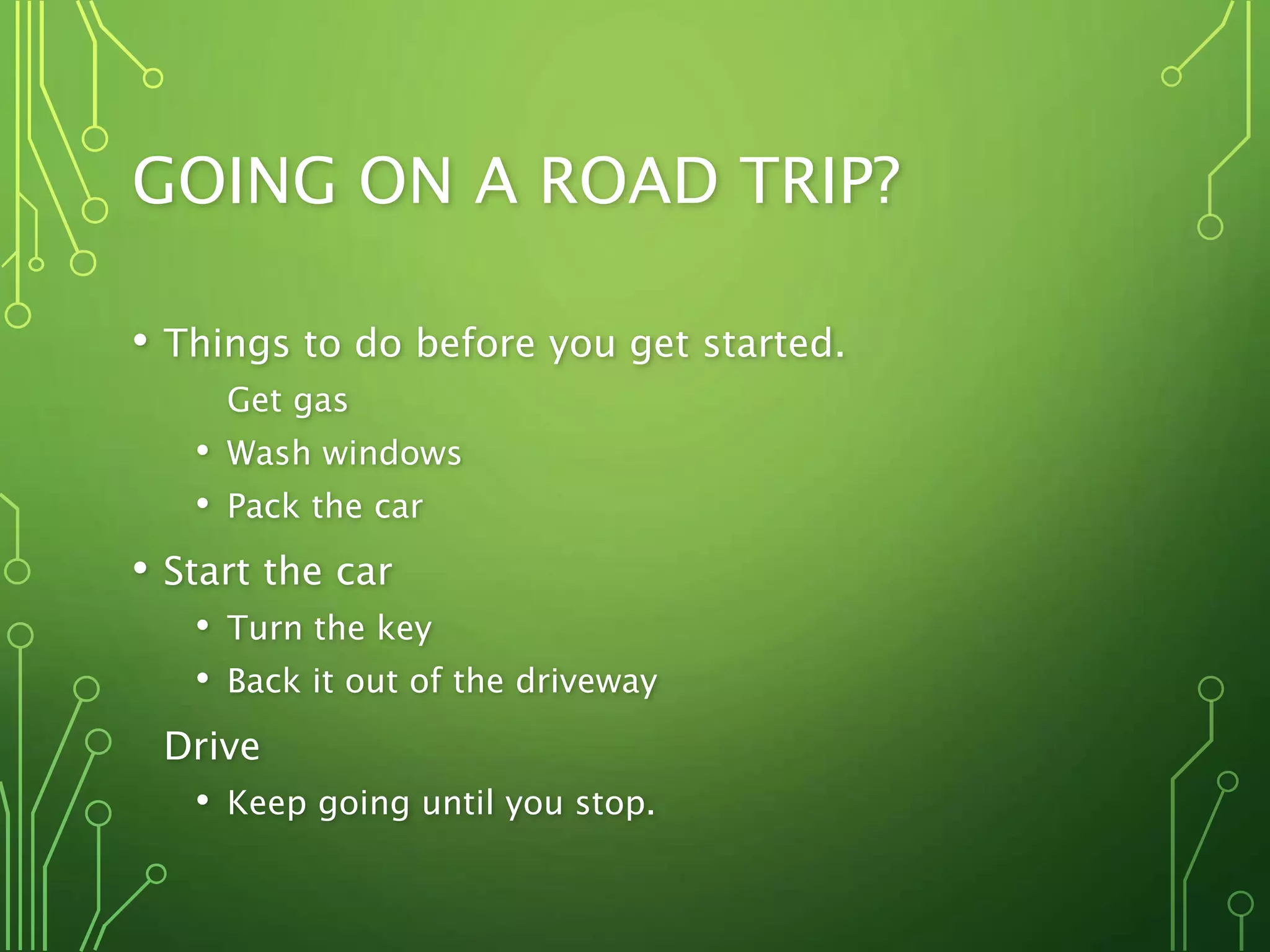 GOING ON A ROAD TRIP?

• Things to do before you get started.

Get gas

• Wash windows

• Pack the car

• Start the car

• Turn the key

• Back it out of the driveway

Drive

• Keep going until you stop.